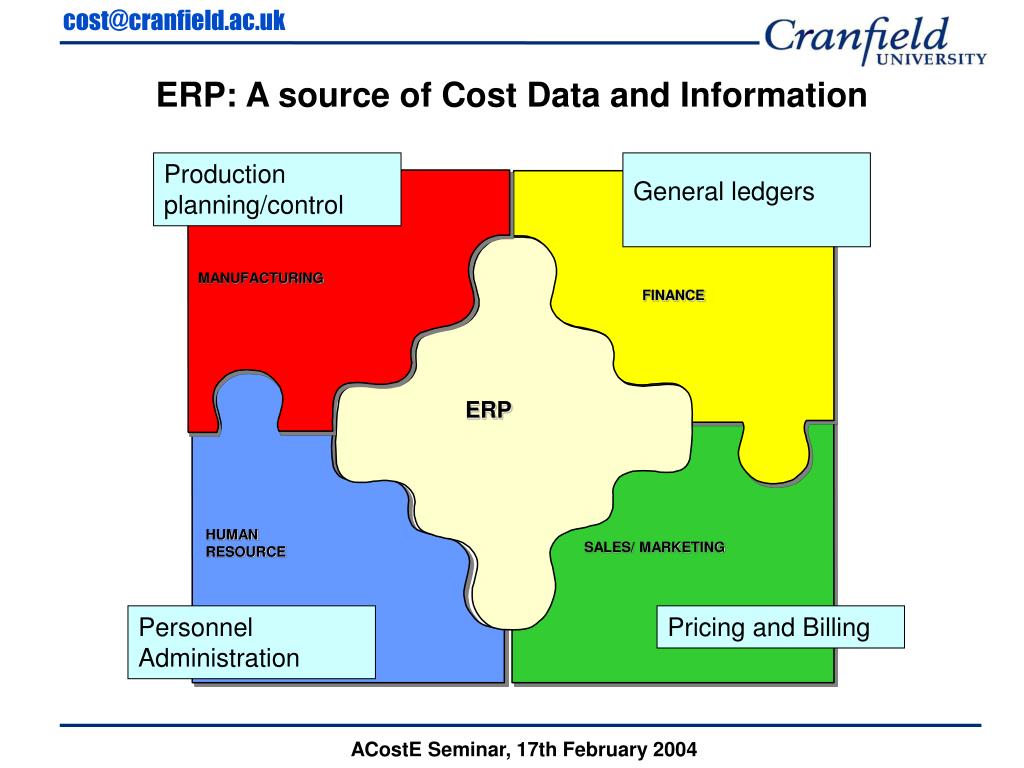 cost@cranfield.ac.uk

Cranfield UNIVERSITY

ERP: A source of Cost Data and Information

Production planning/control

General ledgers

MANUFACTURING

FINANCE

ERP

HUMAN RESOURCE

SALES/ MARKETING

Personnel Administration

Pricing and Billing

ACostE Seminar, 17th February 2004